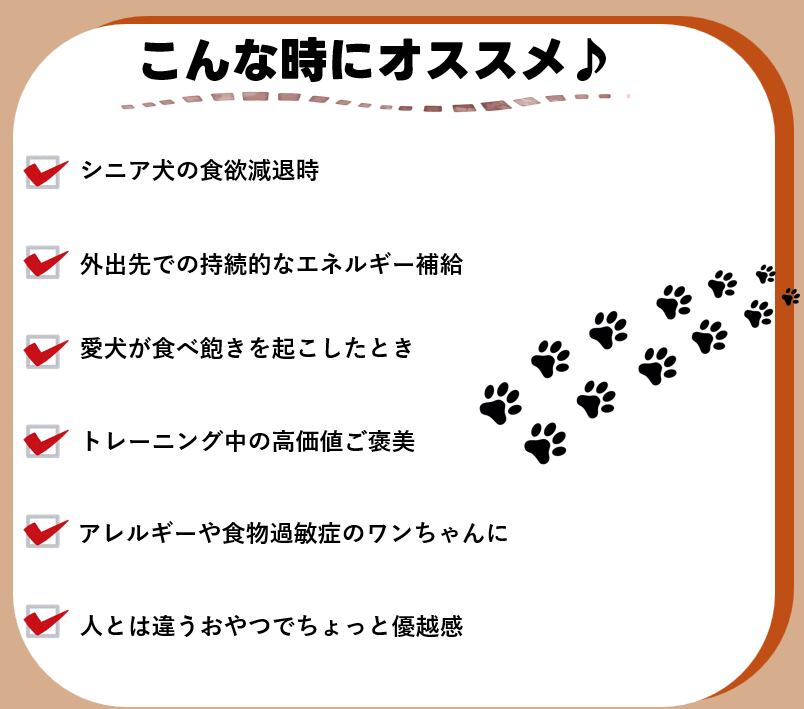 こんな時にオススメ♪

シニア犬の食欲減退時

外出先での持続的なエネルギー補給

愛犬が食べ飽きを起こしたとき

トレーニング中の高価値ご褒美

アレルギーや食物過敏症のワンちゃんに

人とは違うおやつでちょっと優越感